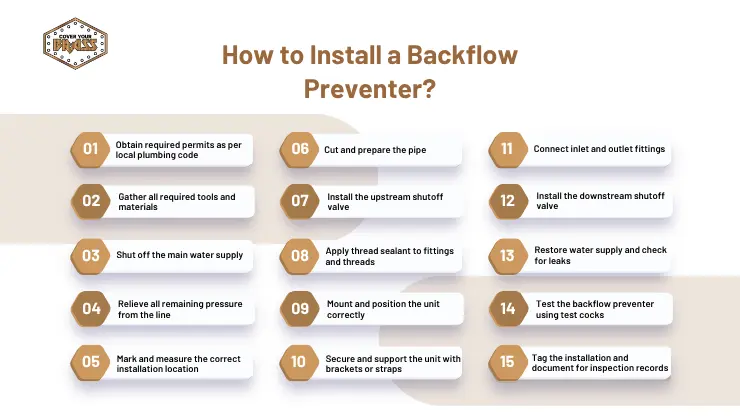 COVER YOUR BRASS

How to Install a Backflow Preventer?

01 Obtain required permits as per local plumbing code

02 Gather all required tools and materials

03 Shut off the main water supply

04 Relieve all remaining pressure from the line

05 Mark and measure the correct installation location

06 Cut and prepare the pipe

07 Install the upstream shutoff valve

08 Apply thread sealant to fittings and threads

09 Mount and position the unit correctly

10 Secure and support the unit with brackets or straps

11 Connect inlet and outlet fittings

12 Install the downstream shutoff valve

13 Restore water supply and check for leaks

14 Test the backflow preventer using test cocks

15 Tag the installation and document for inspection records